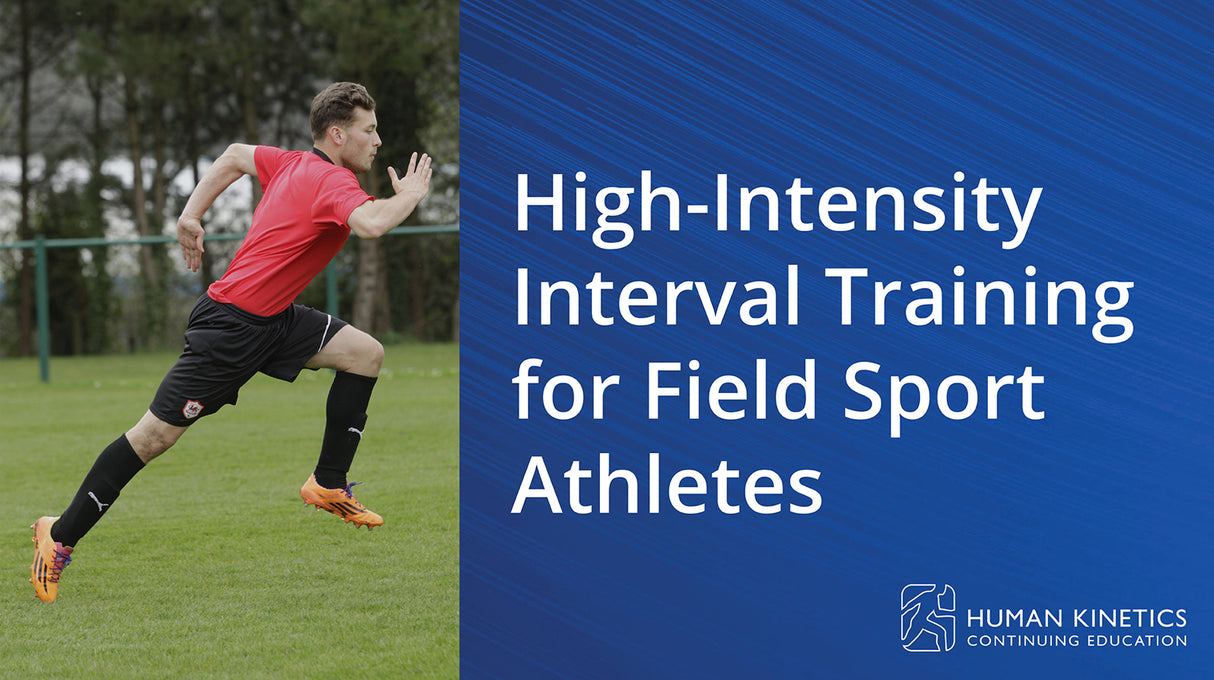 High-Intensity Interval Training for Field Sport Athletes

HUMAN KINETICS
CONTINUING EDUCATION